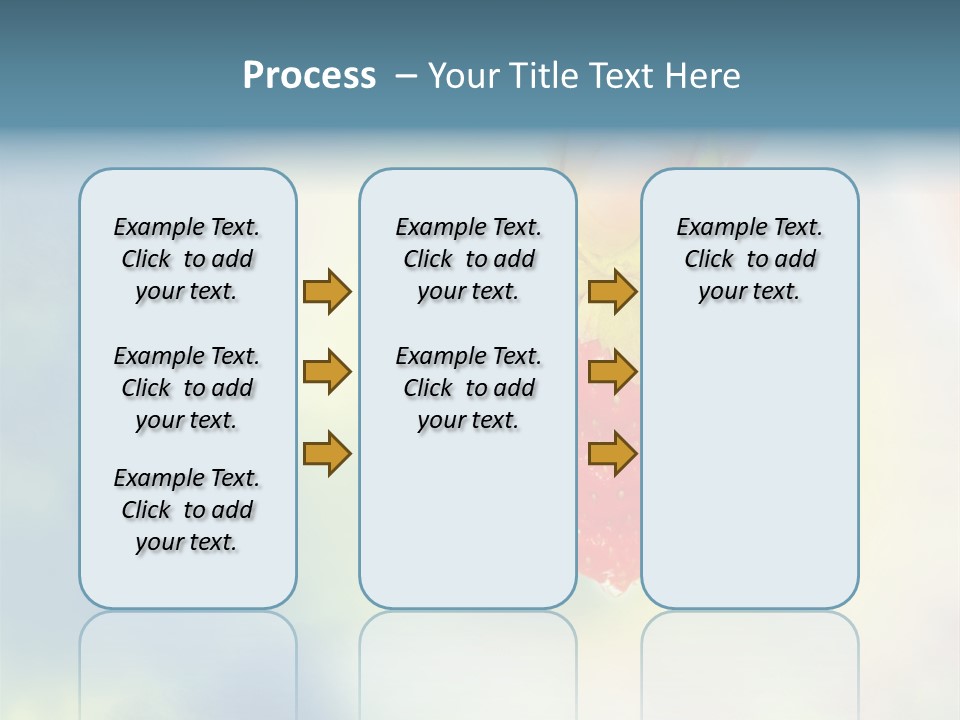 Process – Your Title Text Here

Example Text. Click to add your text.

Example Text. Click to add your text.

Example Text. Click to add your text.

Example Text. Click to add your text.

Example Text. Click to add your text.

Example Text. Click to add your text.